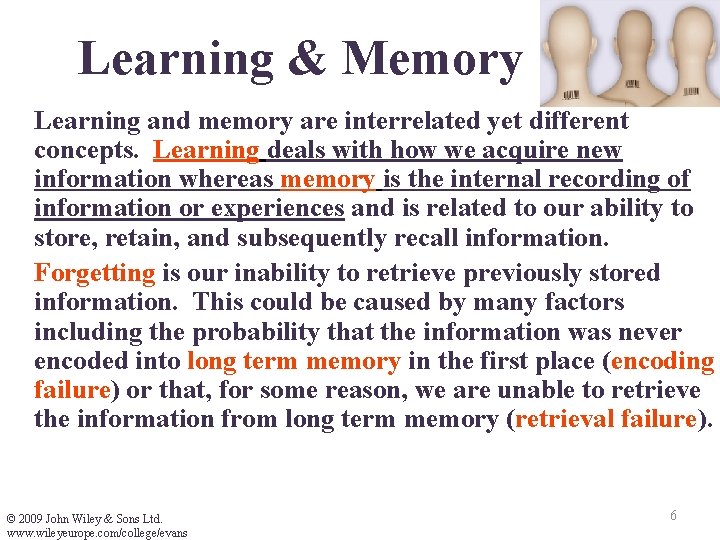 Learning & Memory

Learning and memory are interrelated yet different concepts. Learning deals with how we acquire new information whereas memory is the internal recording of information or experiences and is related to our ability to store, retain, and subsequently recall information.

Forgetting is our inability to retrieve previously stored information. This could be caused by many factors including the probability that the information was never encoded into long term memory in the first place (encoding failure) or that, for some reason, we are unable to retrieve the information from long term memory (retrieval failure).

© 2009 John Wiley & Sons Ltd.
www.wileyeurope.com/college/evans

6